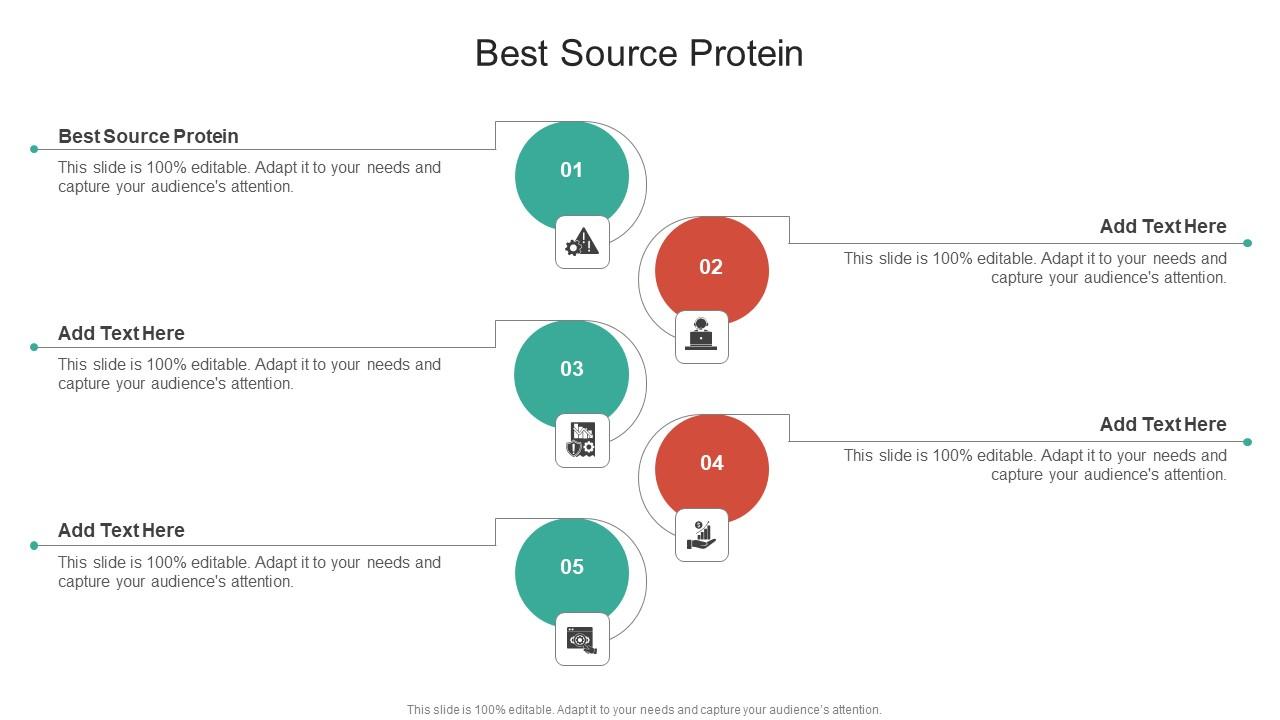 Best Source Protein

Best Source Protein

This slide is 100% editable. Adapt it to your needs and capture your audience's attention.

01

Add Text Here

This slide is 100% editable. Adapt it to your needs and capture your audience's attention.

02

Add Text Here

This slide is 100% editable. Adapt it to your needs and capture your audience's attention.

03

Add Text Here

This slide is 100% editable. Adapt it to your needs and capture your audience's attention.

04

Add Text Here

This slide is 100% editable. Adapt it to your needs and capture your audience's attention.

05

This slide is 100% editable. Adapt it to your needs and capture your audience's attention.